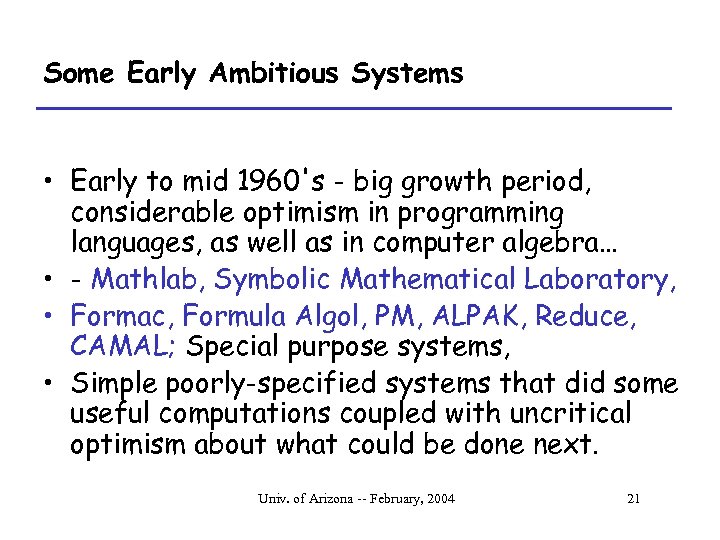 Some Early Ambitious Systems

• Early to mid 1960's - big growth period, considerable optimism in programming languages, as well as in computer algebra…

• - Mathlab, Symbolic Mathematical Laboratory,

• Formac, Formula Algol, PM, ALPAK, Reduce, CAMAL; Special purpose systems,

• Simple poorly-specified systems that did some useful computations coupled with uncritical optimism about what could be done next.

Univ. of Arizona -- February, 2004

21